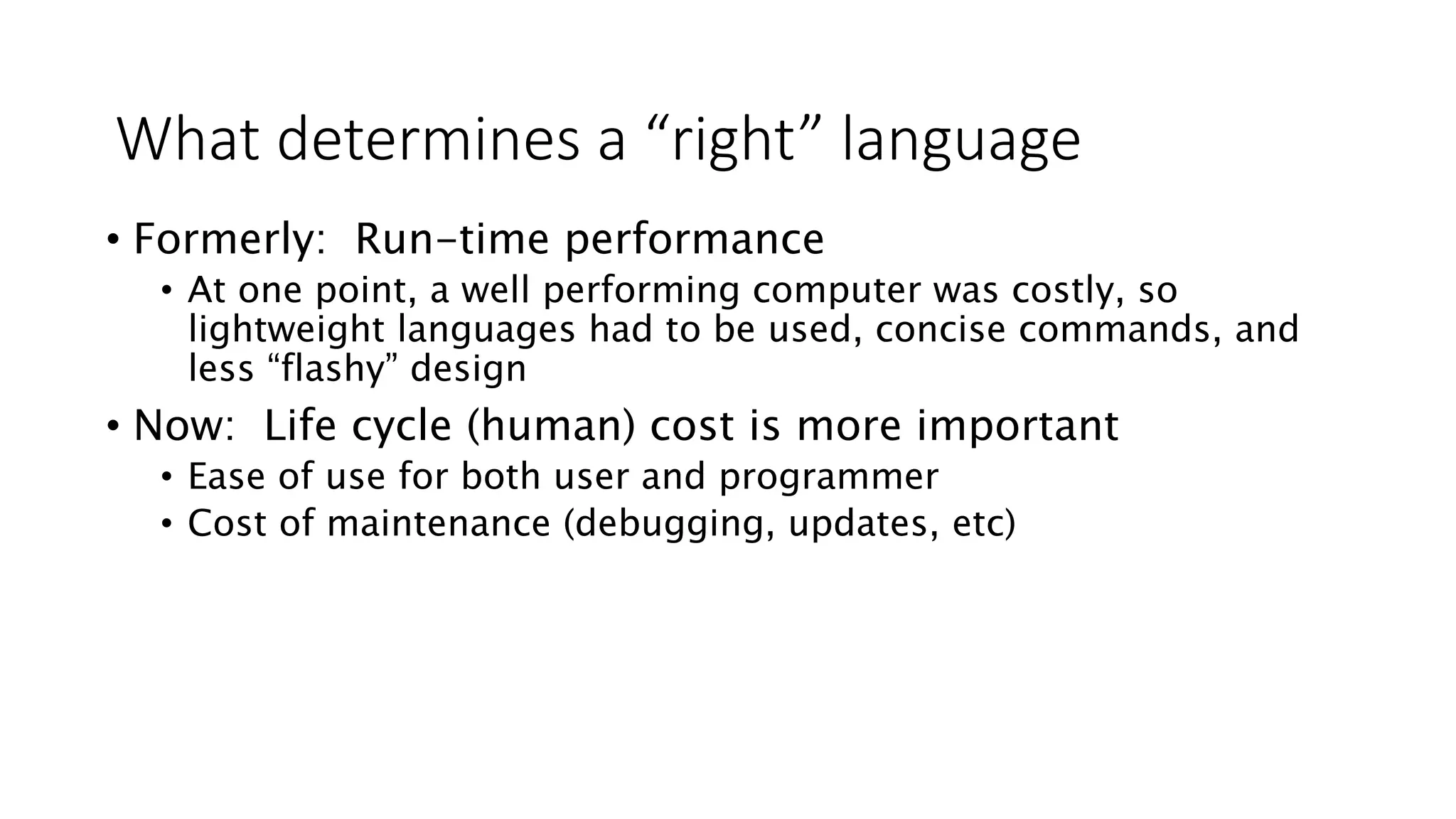 What determines a “right” language

• Formerly: Run-time performance
  • At one point, a well performing computer was costly, so lightweight languages had to be used, concise commands, and less “flashy” design
• Now: Life cycle (human) cost is more important
  • Ease of use for both user and programmer
  • Cost of maintenance (debugging, updates, etc)